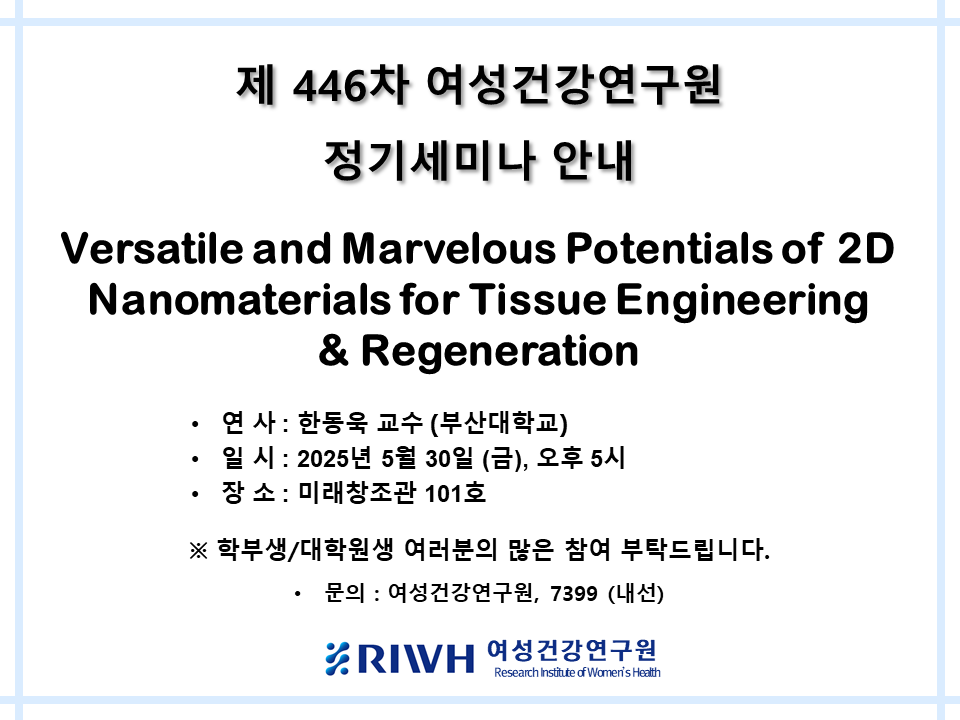 제 446차 여성건강연구원

정기세미나 안내

Versatile and Marvelous Potentials of 2D Nanomaterials for Tissue Engineering & Regeneration

• 연 사 : 한동욱 교수 (부산대학교)
• 일 시 : 2025년 5월 30일 (금), 오후 5시
• 장 소 : 미래창조관 101호

※ 학부생/대학원생 여러분의 많은 참여 부탁드립니다.

• 문의 : 여성건강연구원, 7399 (내선)

RIWH 여성건강연구원
Research Institute of Women's Health